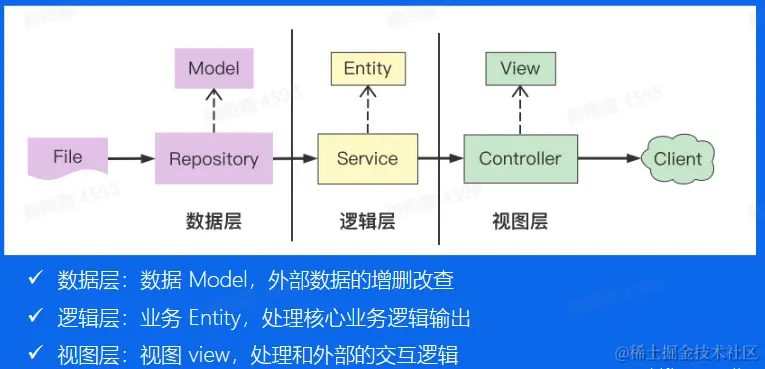 Model

Entity

View

File

Repository

Service

Controller

Client

数据层

逻辑层

视图层

✓ 数据层：数据 Model，外部数据的增删改查

✓ 逻辑层：业务 Entity，处理核心业务逻辑输出

✓ 视图层：视图 view，处理和外部的交互逻辑

@稀土掘金技术社区